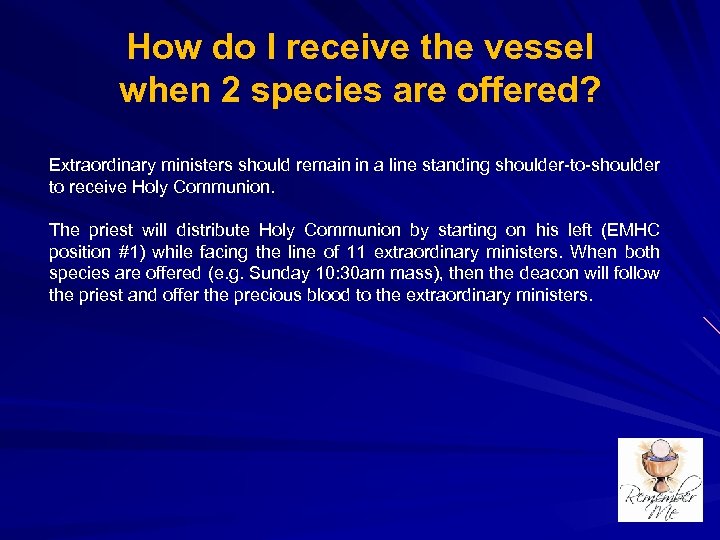 How do I receive the vessel when 2 species are offered?

Extraordinary ministers should remain in a line standing shoulder-to-shoulder to receive Holy Communion.

The priest will distribute Holy Communion by starting on his left (EMHC position #1) while facing the line of 11 extraordinary ministers. When both species are offered (e.g. Sunday 10:30am mass), then the deacon will follow the priest and offer the precious blood to the extraordinary ministers.

Remember Me